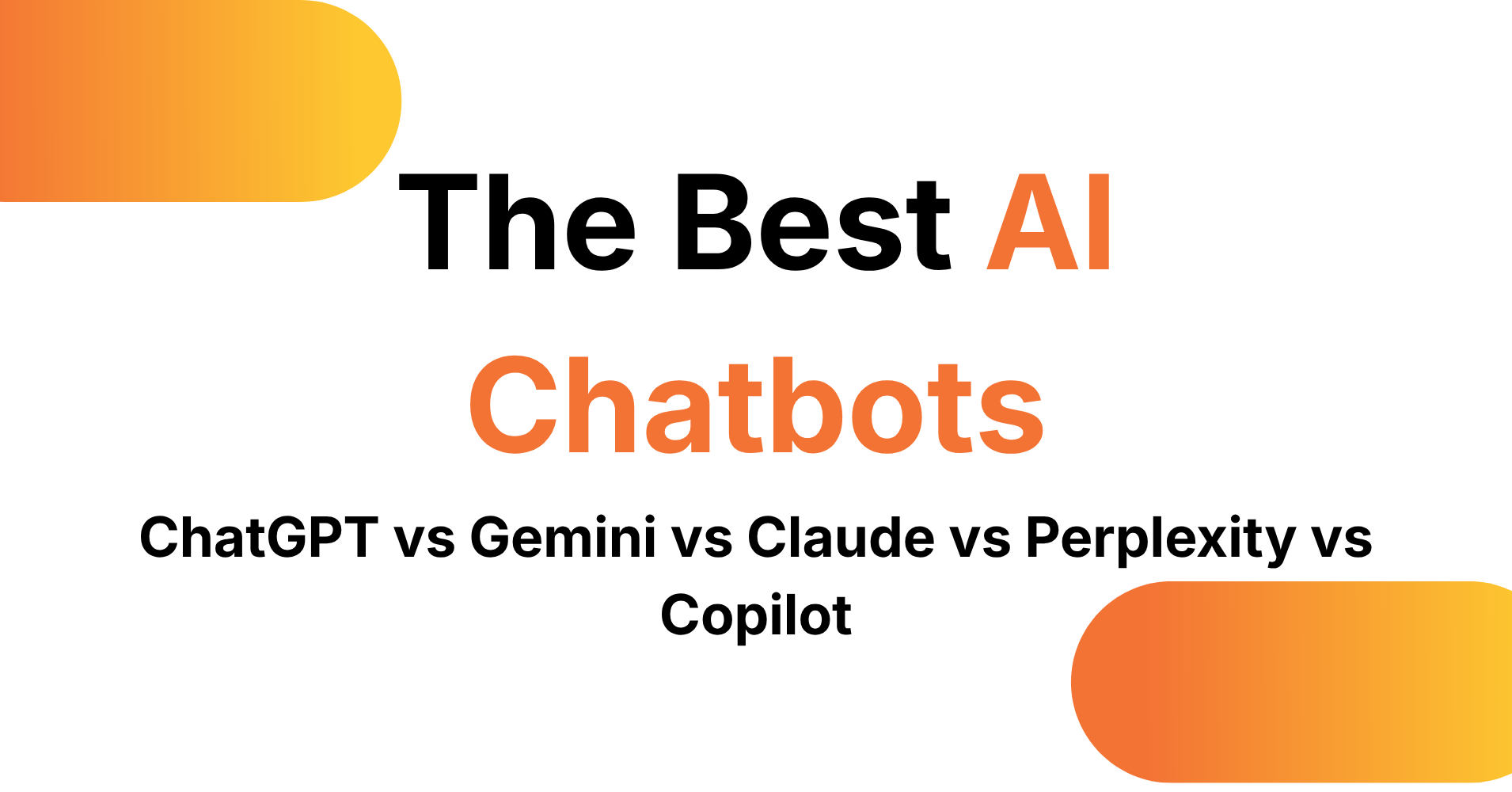 The Best AI Chatbots

ChatGPT vs Gemini vs Claude vs Perplexity vs Copilot